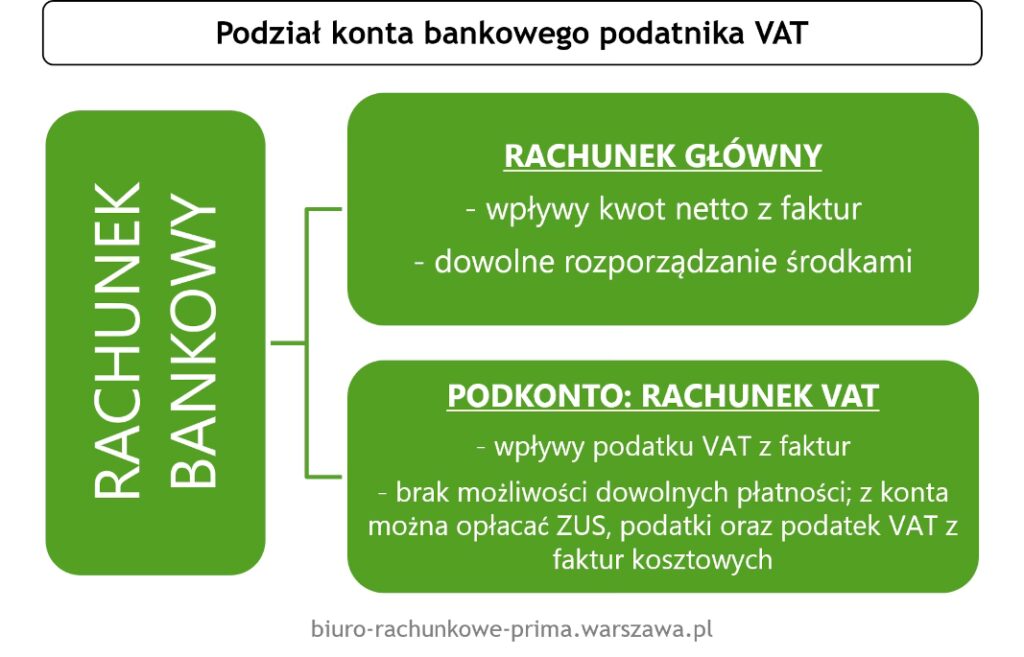 Podział konta bankowego podatnika VAT

RACHUNEK BANKOWY

RACHUNEK GŁÓWNY

- wpływy kwot netto z faktur

- dowolne rozporządzanie środkami

PODKONTO: RACHUNEK VAT

- wpływy podatku VAT z faktur

- brak możliwości dowolnych płatności; z konta można opłacać ZUS, podatki oraz podatek VAT z faktur kosztowych

biuro-rachunkowe-prima.warszawa.pl